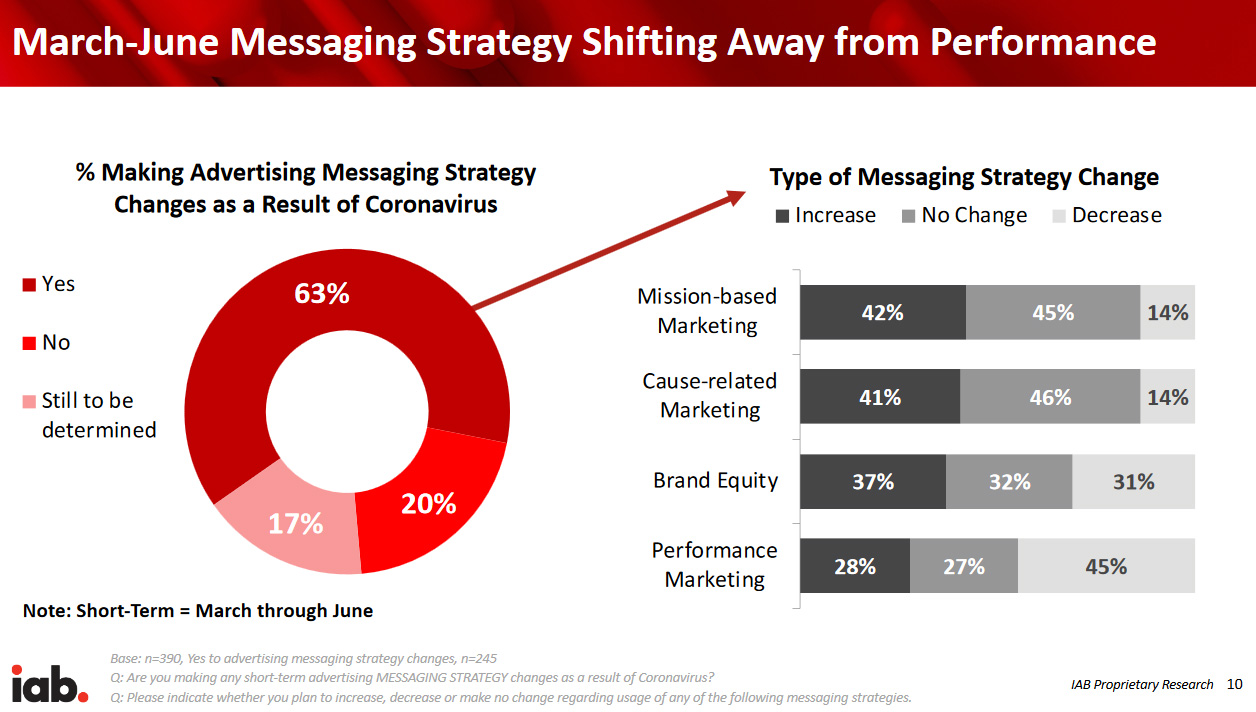 March-June Messaging Strategy Shifting Away from Performance

% Making Advertising Messaging Strategy Changes as a Result of Coronavirus

Yes
No
Still to be determined

63%
20%
17%

Note: Short-Term = March through June

Type of Messaging Strategy Change

Increase No Change Decrease

| | Increase | No Change | Decrease |
|---|---|---|---|
| Mission-based Marketing | 42% | 45% | 14% |
| Cause-related Marketing | 41% | 46% | 14% |
| Brand Equity | 37% | 32% | 31% |
| Performance Marketing | 28% | 27% | 45% |

iab.

Base: n=390, Yes to advertising messaging strategy changes, n=245
Q: Are you making any short-term advertising MESSAGING STRATEGY changes as a result of Coronavirus?
Q: Please indicate whether you plan to increase, decrease or make no change regarding usage of any of the following messaging strategies.

IAB Proprietary Research 10